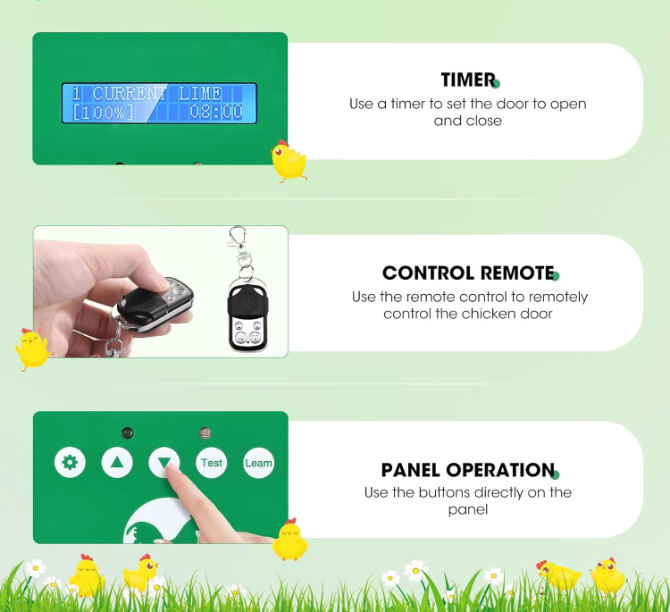 1 CURRENT LIME
[100%] 08:00

TIMER
Use a timer to set the door to open and close

CONTROL REMOTE
Use the remote control to remotely control the chicken door

Test
Learn

PANEL OPERATION
Use the buttons directly on the panel